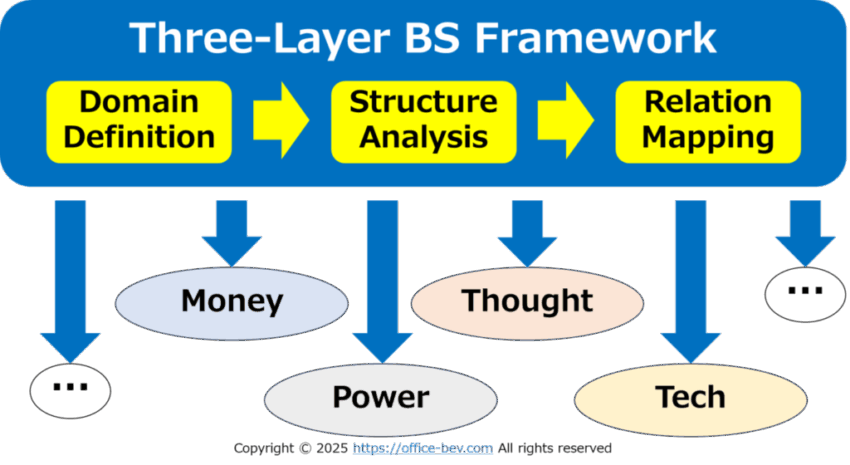 Three-Layer BS Framework

Domain Definition

Structure Analysis

Relation Mapping

Money

Thought

...

...

Power

Tech

Copyright © 2025 https://office-bev.com All rights reserved